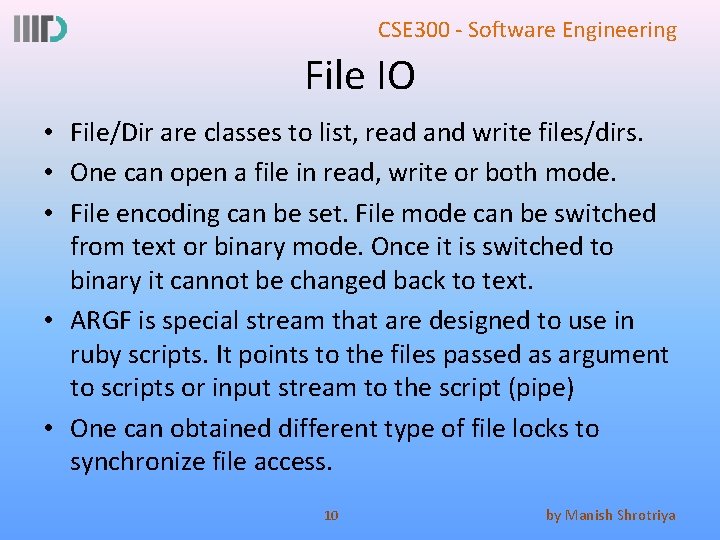 IIID

CSE300 - Software Engineering

File IO

• File/Dir are classes to list, read and write files/dirs.

• One can open a file in read, write or both mode.

• File encoding can be set. File mode can be switched from text or binary mode. Once it is switched to binary it cannot be changed back to text.

• ARGF is special stream that are designed to use in ruby scripts. It points to the files passed as argument to scripts or input stream to the script (pipe)

• One can obtained different type of file locks to synchronize file access.

10

by Manish Shrotriya